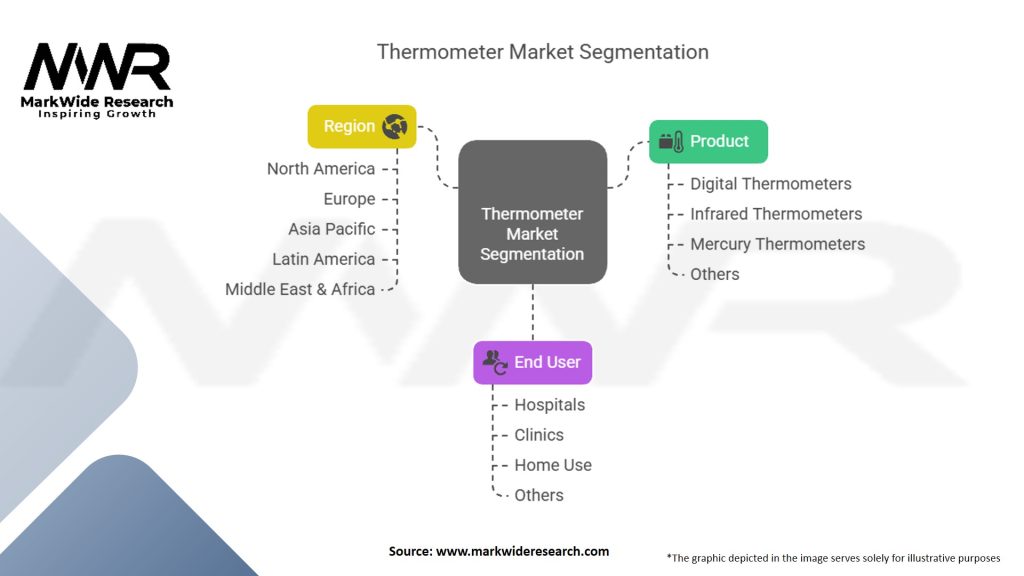 MWR
MarkWide Research
Inspiring Growth

Thermometer Market Segmentation

Region
North America
Europe
Asia Pacific
Latin America
Middle East & Africa

Thermometer Market Segmentation

Product
Digital Thermometers
Infrared Thermometers
Mercury Thermometers
Others

End User
Hospitals
Clinics
Home Use
Others

Source: www.markwideresearch.com

*The graphic depicted in the image serves solely for illustrative purposes